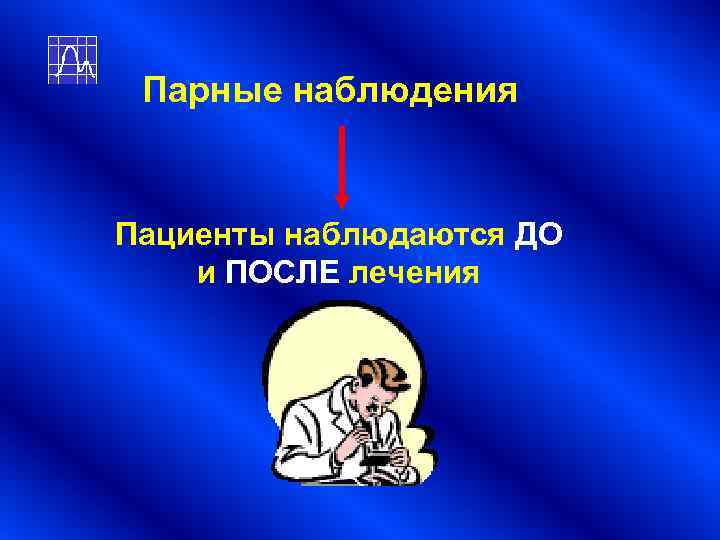 Парные наблюдения

Пациенты наблюдаются ДО и ПОСЛЕ лечения